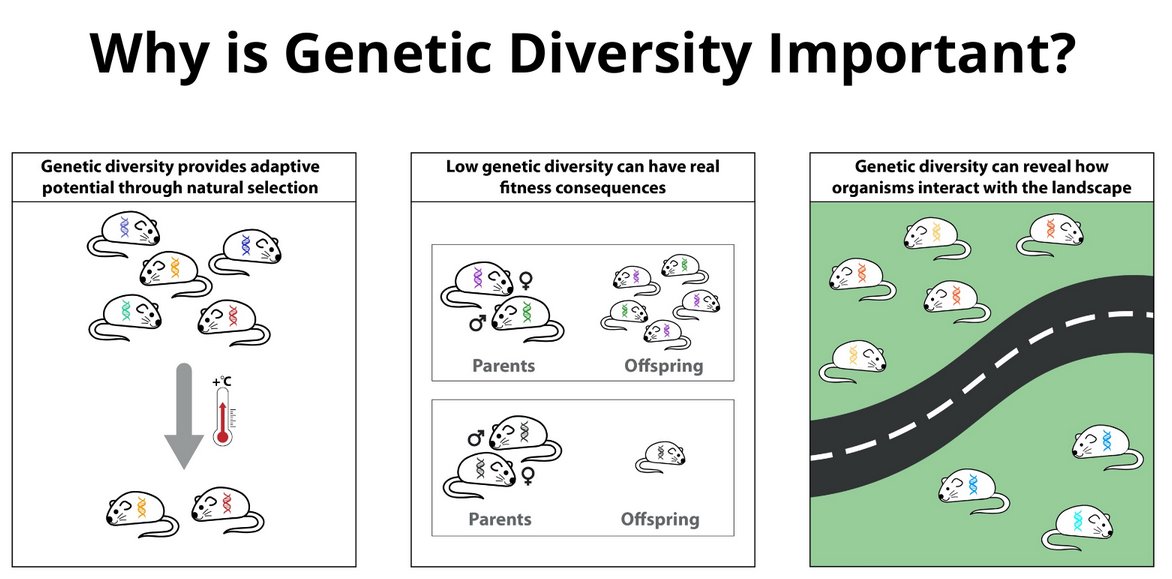 Why is Genetic Diversity Important?

Genetic diversity provides adaptive potential through natural selection

+°C

Low genetic diversity can have real fitness consequences

♀

♂

Parents

Offspring

♂

♀

Parents

Offspring

Genetic diversity can reveal how organisms interact with the landscape